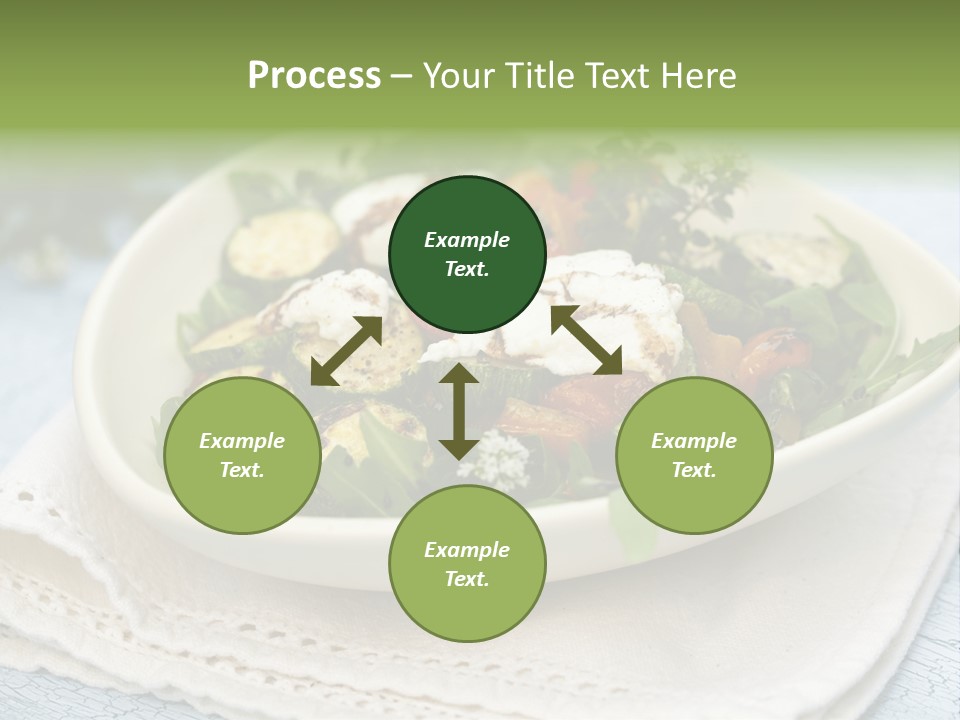 Process – Your Title Text Here

Example Text.

Example Text.

Example Text.

Example Text.